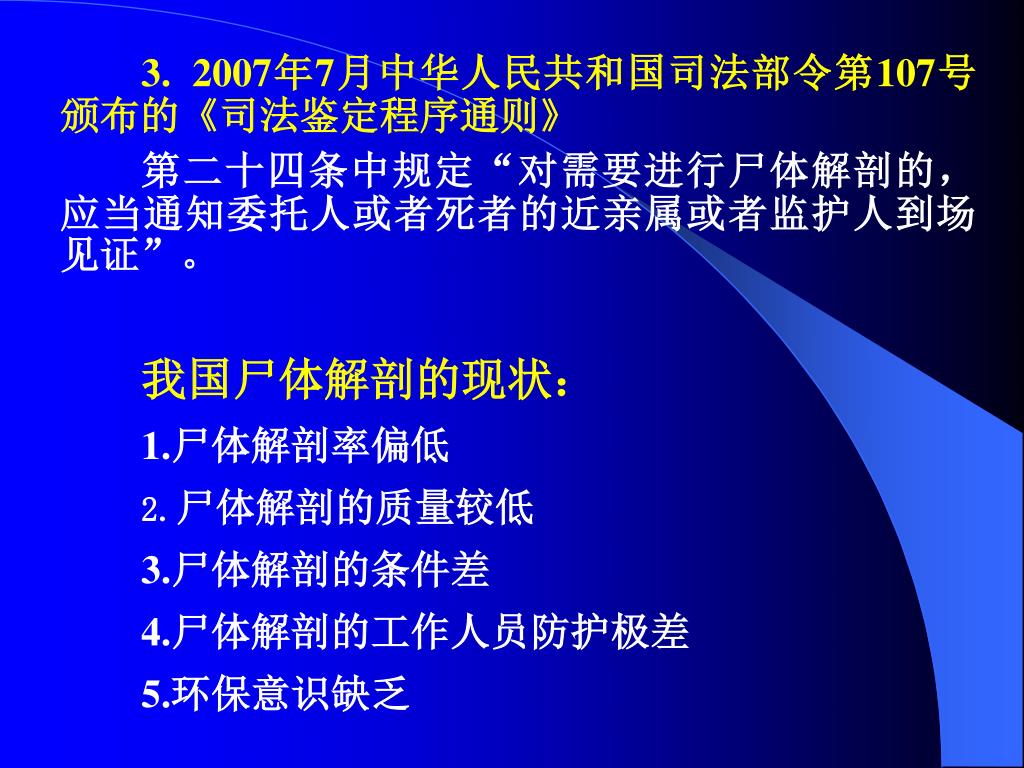 3. 2007年7月中华人民共和国司法部令第107号颁布的《司法鉴定程序通则》

第二十四条中规定“对需要进行尸体解剖的，应当通知委托人或者死者的近亲属或者监护人到场见证”。

我国尸体解剖的现状：

1.尸体解剖率偏低

2. 尸体解剖的质量较低

3.尸体解剖的条件差

4.尸体解剖的工作人员防护极差

5.环保意识缺乏